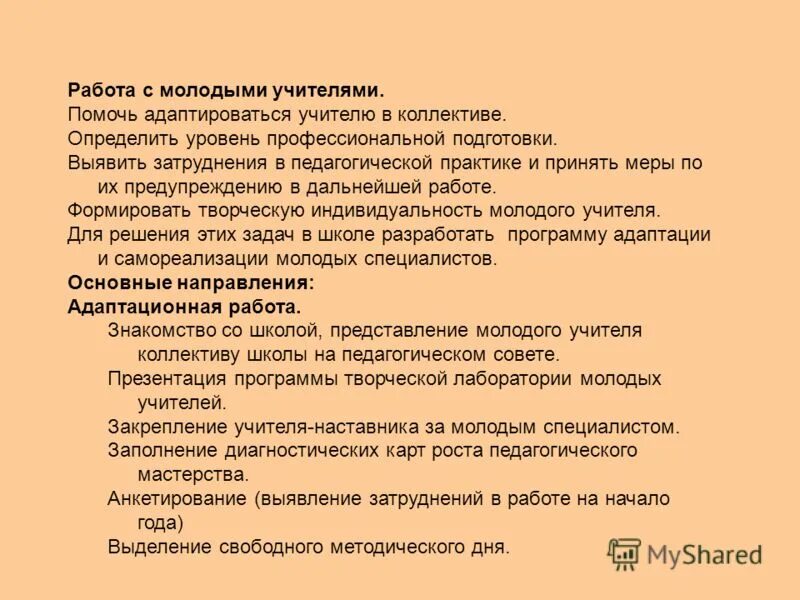 Работа с молодыми учителями.
Помочь адаптироваться учителю в коллективе.
Определить уровень профессиональной подготовки.
Выявить затруднения в педагогической практике и принять меры по их предупреждению в дальнейшей работе.
Формировать творческую индивидуальность молодого учителя.
Для решения этих задач в школе разработать  программу адаптации и самореализации молодых специалистов.
Основные направления:
Адаптационная работа.
Знакомство со школой, представление молодого учителя коллективу школы на педагогическом совете.
Презентация программы творческой лаборатории молодых учителей.
Закрепление учителя-наставника за молодым специалистом.
Заполнение диагностических карт роста педагогического мастерства.
Анкетирование (выявление затруднений в работе на начало года)
Выделение свободного методического дня.

MyShared